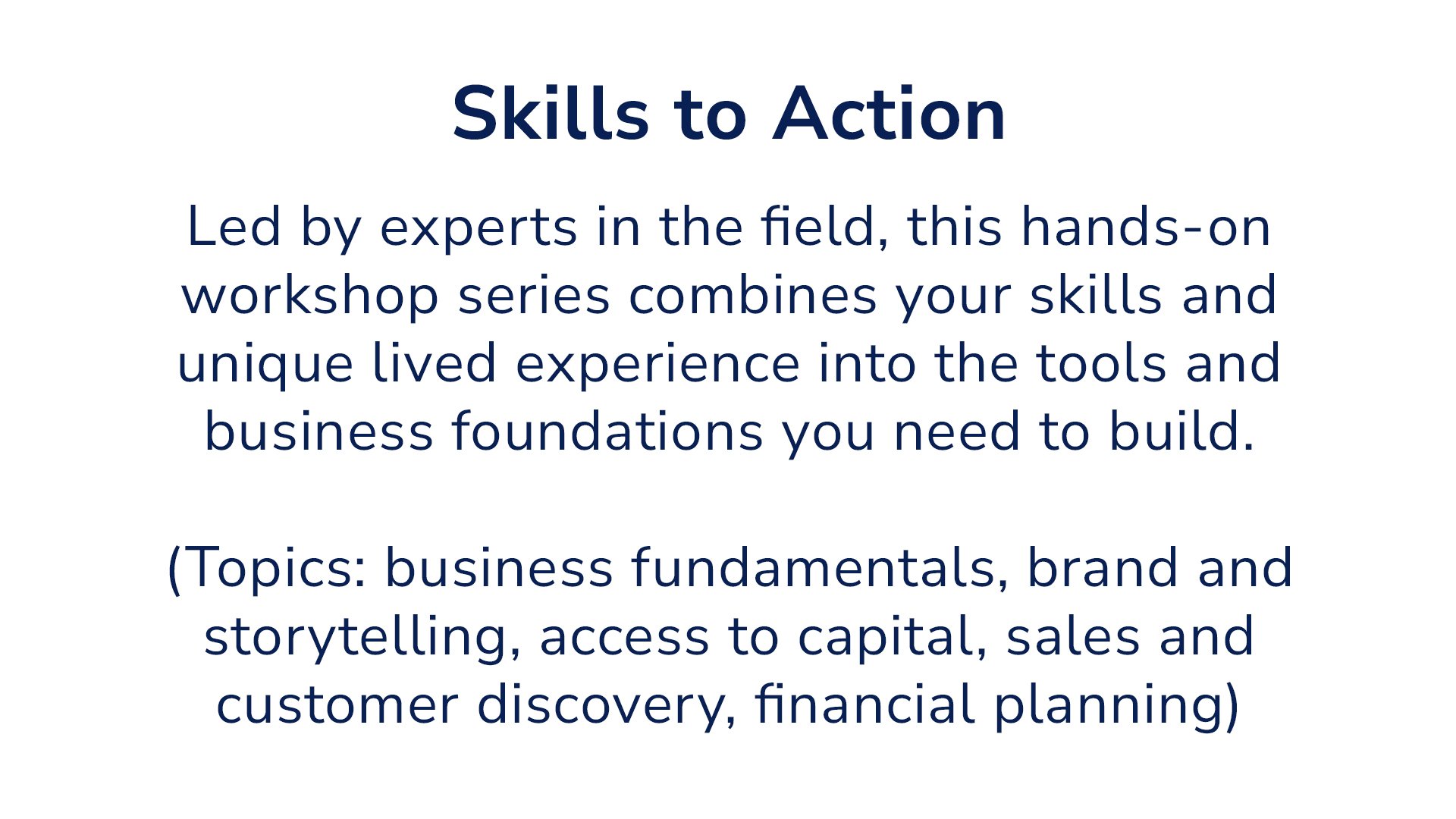 Skills to Action

Led by experts in the field, this hands-on workshop series combines your skills and unique lived experience into the tools and business foundations you need to build.

(Topics: business fundamentals, brand and storytelling, access to capital, sales and customer discovery, financial planning)